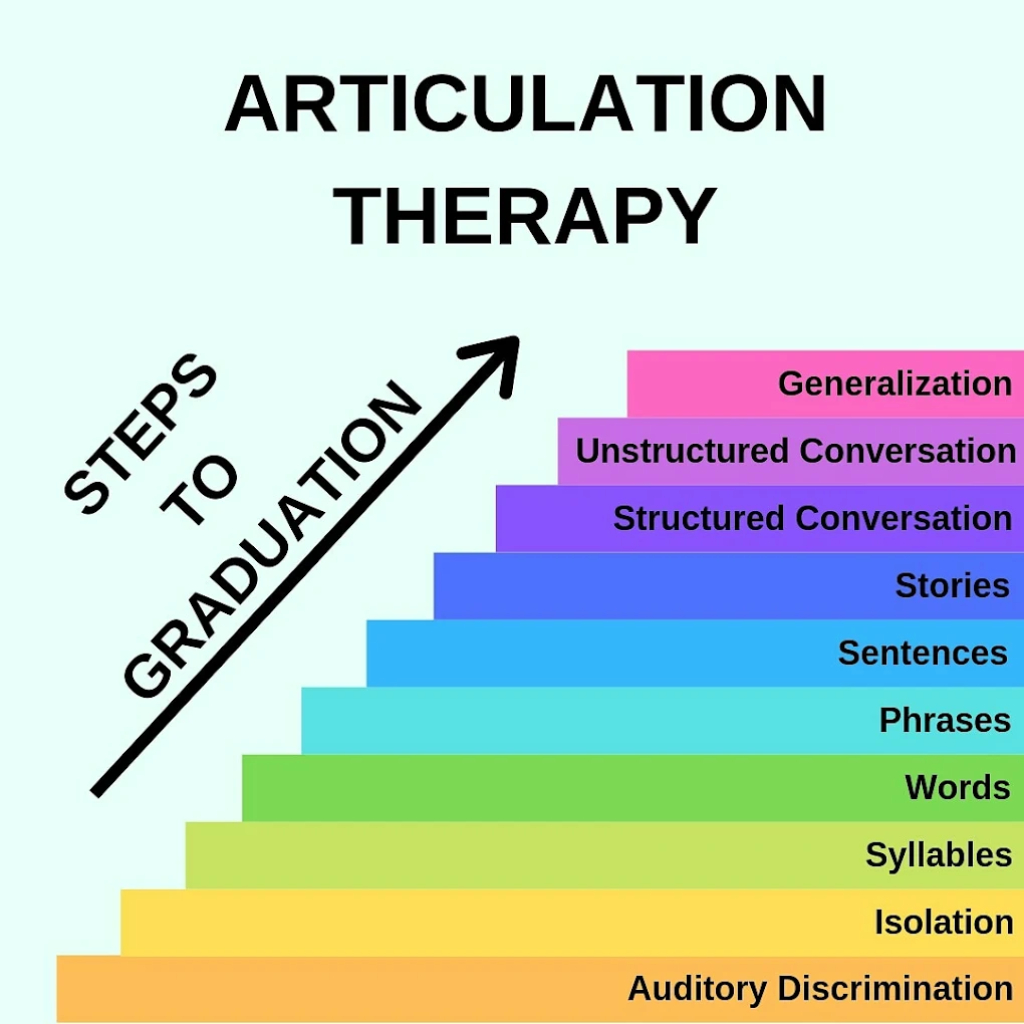 ARTICULATION THERAPY

STEPS TO GRADUATION

Generalization
Unstructured Conversation
Structured Conversation
Stories
Sentences
Phrases
Words
Syllables
Isolation
Auditory Discrimination